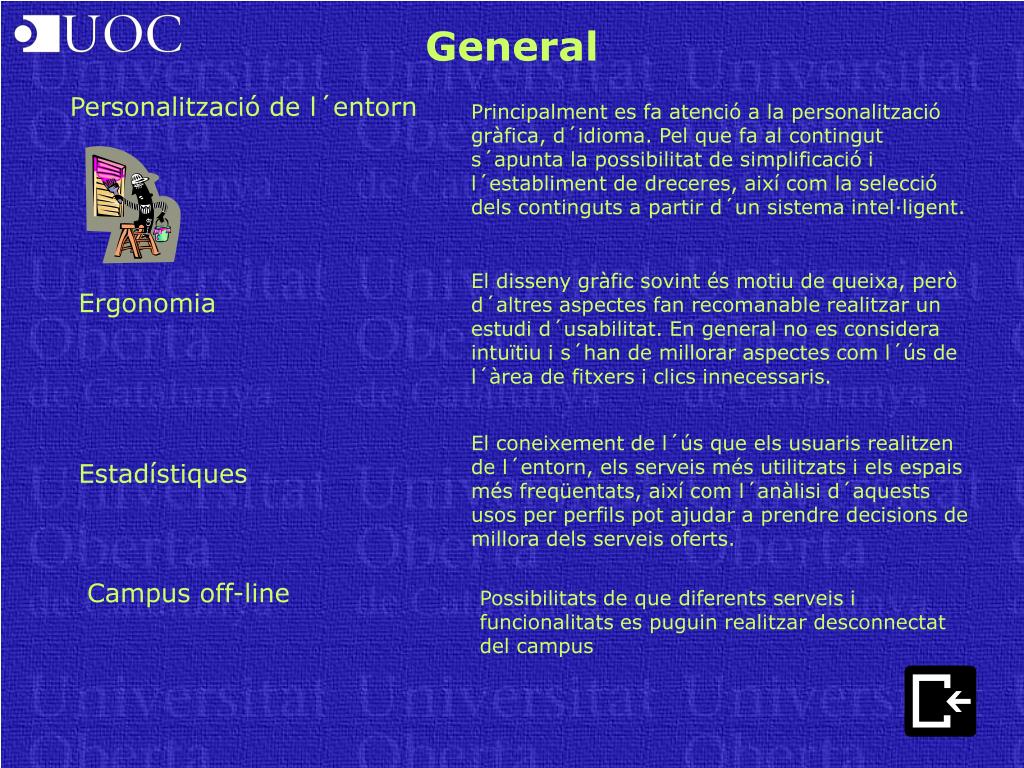 UOC

General

Personalització de l´entorn

Principalment es fa atenció a la personalització gràfica, d´idioma. Pel que fa al contingut s´apunta la possibilitat de simplificació i l´establiment de dreceres, així com la selecció dels continguts a partir d´un sistema intel·ligent.

Ergonomia

El disseny gràfic sovint és motiu de queixa, però d´altres aspectes fan recomanable realitzar un estudi d´usabilitat. En general no es considera intuïtiu i s´han de millorar aspectes com l´ús de l´àrea de fitxers i clics innecessaris.

Estadístiques

El coneixement de l´ús que els usuaris realitzen de l´entorn, els serveis més utilitzats i els espais més freqüentats, així com l´anàlisi d´aquests usos per perfils pot ajudar a prendre decisions de millora dels serveis oferts.

Campus off-line

Possibilitats de que diferents serveis i funcionalitats es puguin realitzar desconnectat del campus